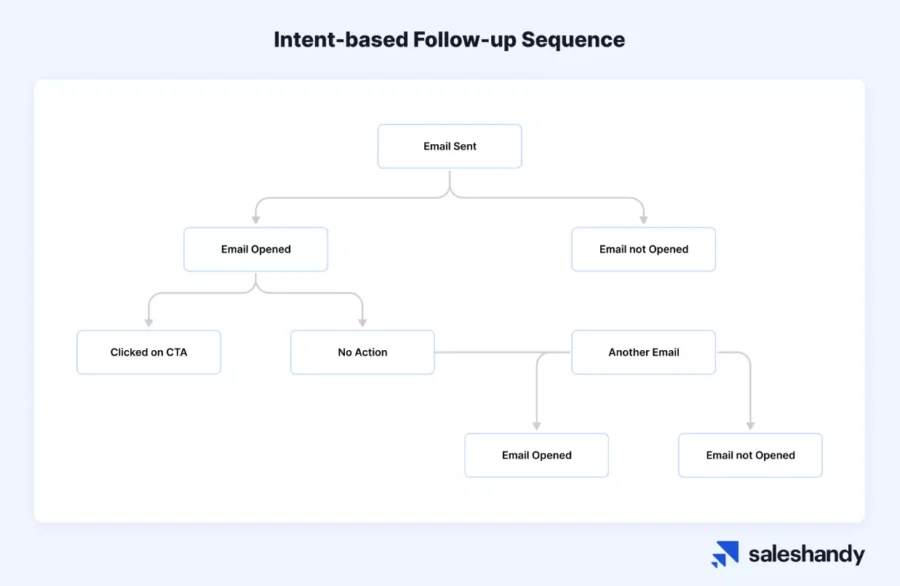 Intent-based Follow-up Sequence

Email Sent

Email Opened

Email not Opened

Clicked on CTA

No Action

Another Email

Email Opened

Email not Opened

saleshandy